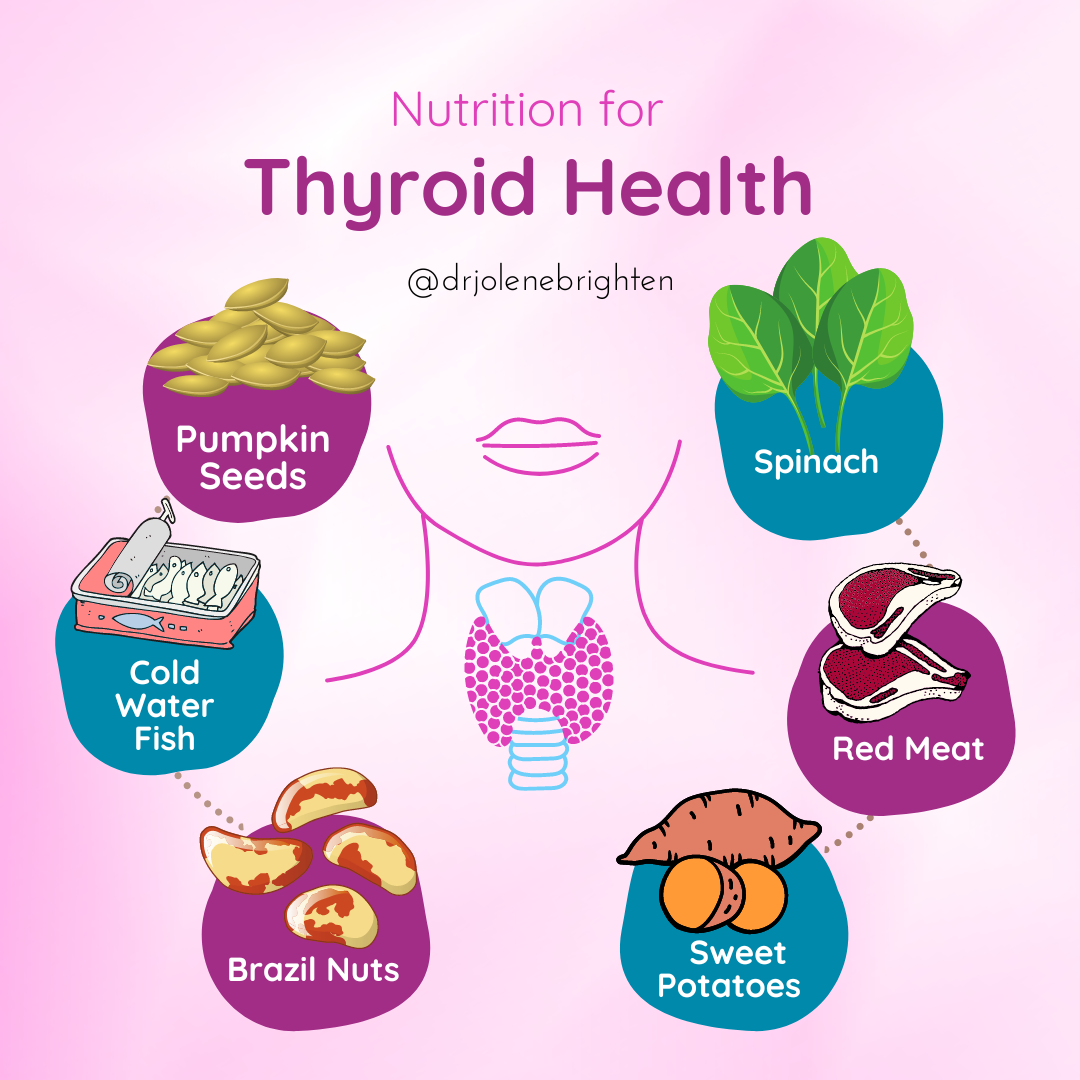 Nutrition for
Thyroid Health

@drjolenebrighten

Pumpkin Seeds

Spinach

Cold Water Fish

Red Meat

Brazil Nuts

Sweet Potatoes